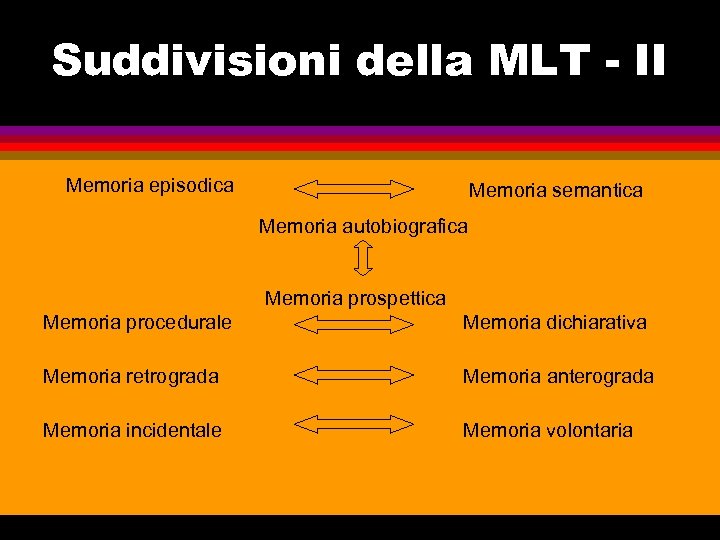 Suddivisioni della MLT - II

Memoria episodica

Memoria semantica

Memoria autobiografica

Memoria prospettica

Memoria procedurale

Memoria dichiarativa

Memoria retrograda

Memoria anterograda

Memoria incidentale

Memoria volontaria